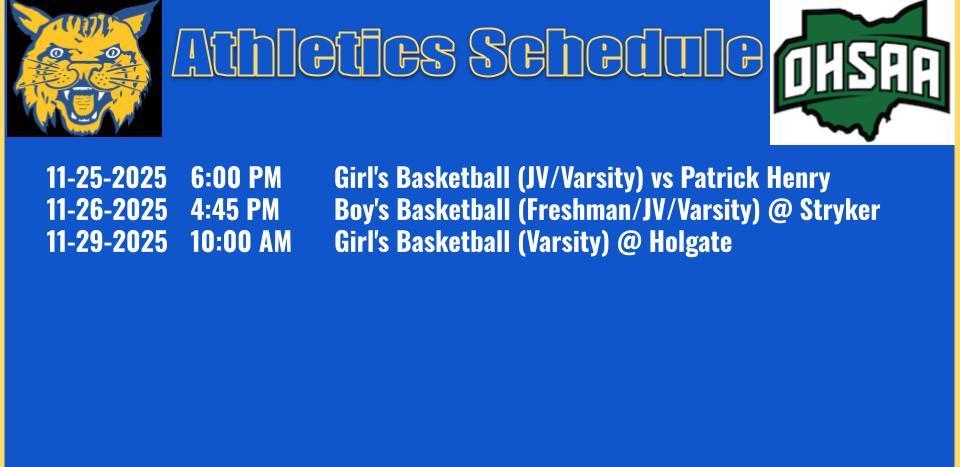 Athletics Schedule

OHSAA

11-25-2025 6:00 PM Girl's Basketball (JV/Varsity) vs Patrick Henry
11-26-2025 4:45 PM Boy's Basketball (Freshman/JV/Varsity) @ Stryker
11-29-2025 10:00 AM Girl's Basketball (Varsity) @ Holgate